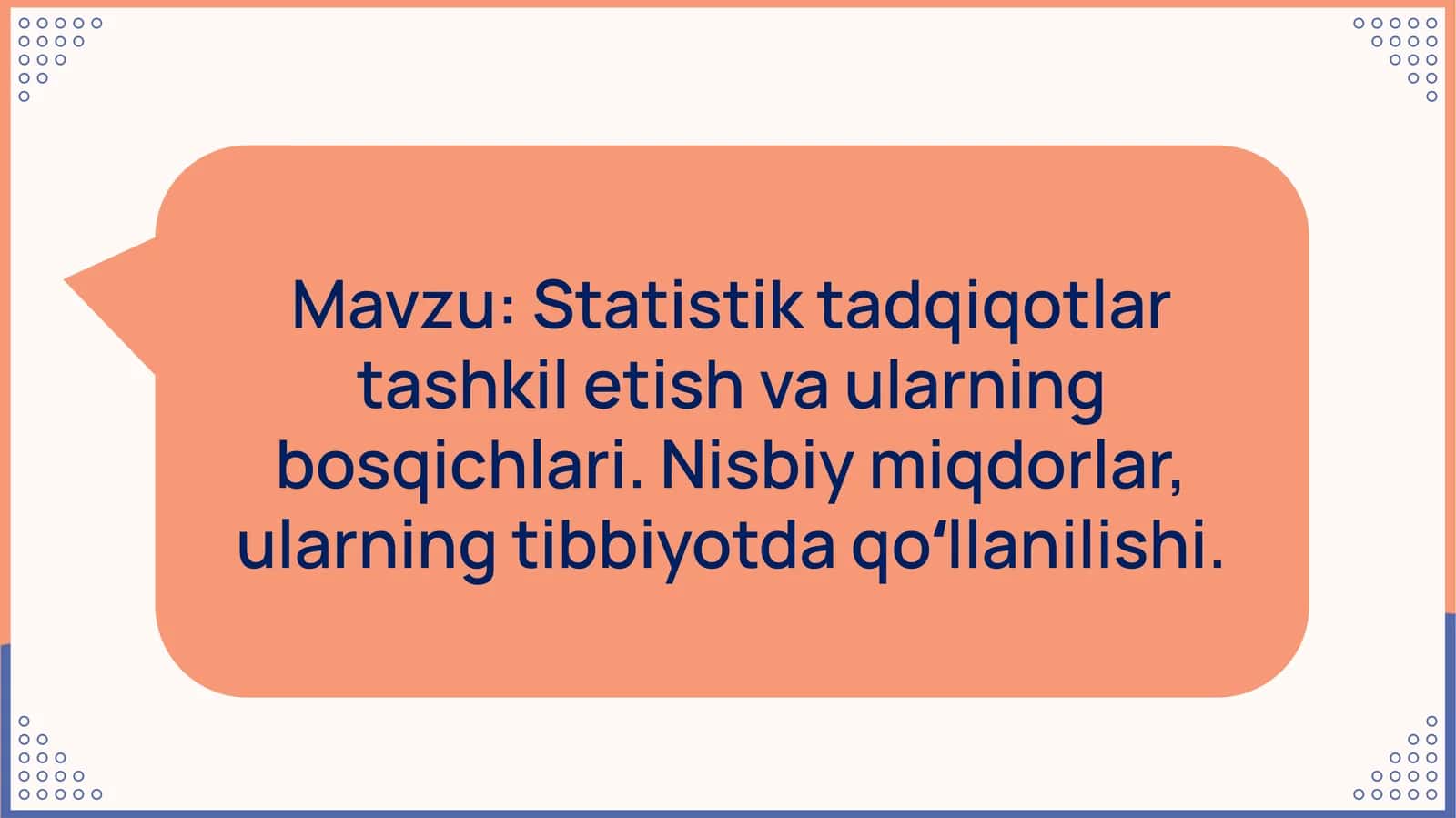 Mavzu: Statistik tadqiqotlar tashkil etish va ularning bosqichlari. Nisbiy miqdorlar, ularning tibbiyotda qo‘llanilishi.